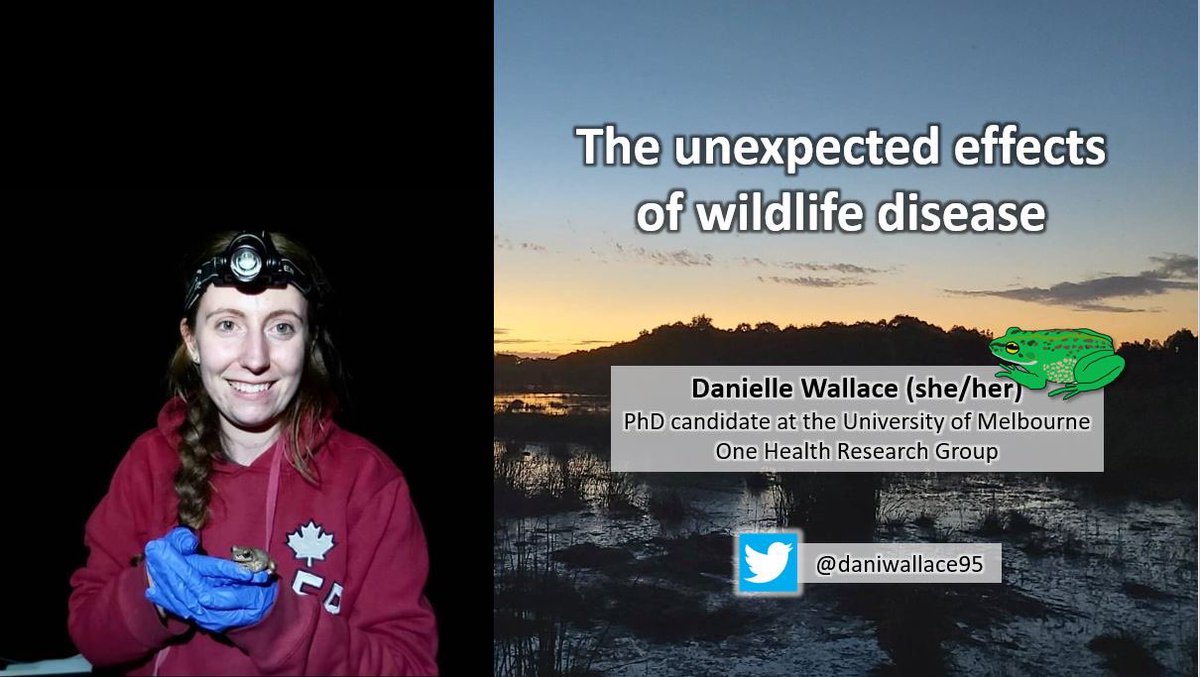 The unexpected effects of wildlife disease

Danielle Wallace (she/her)
PhD candidate at the University of Melbourne
One Health Research Group

@daniwallace95